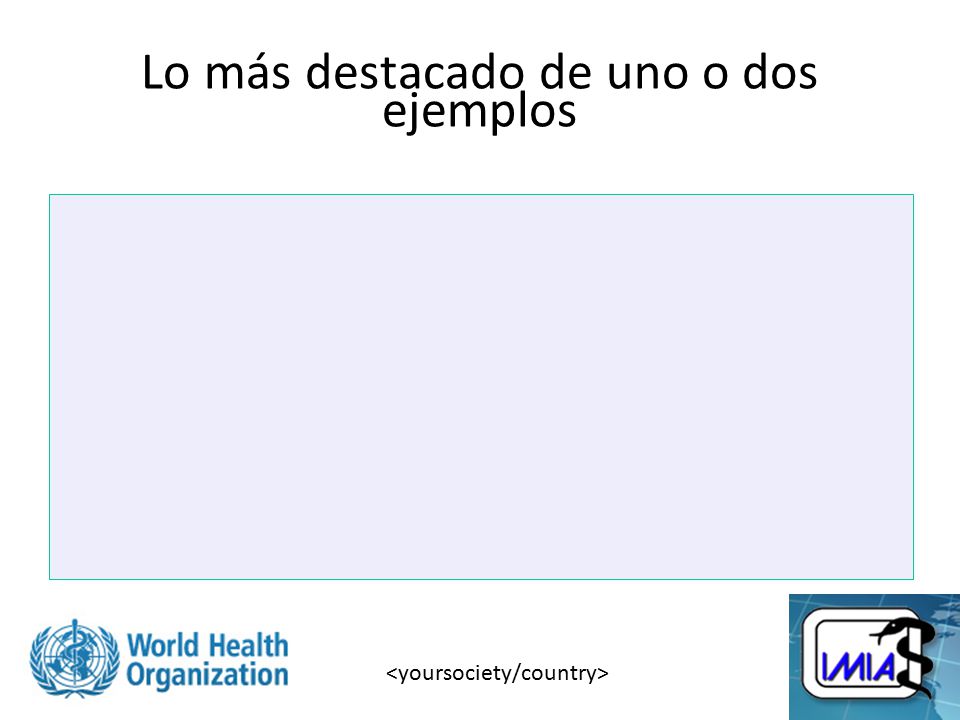 Lo más destacado de uno o dos ejemplos

World Health Organization

<yoursociety/country>

IMIA